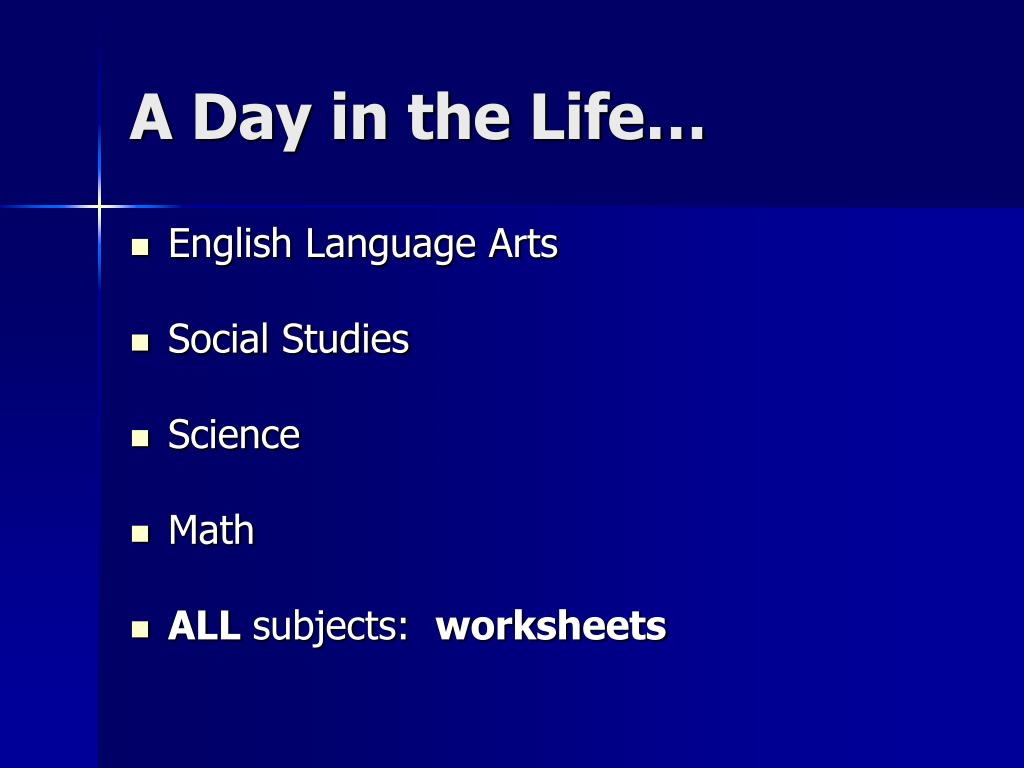 A Day in the Life…

- English Language Arts
- Social Studies
- Science
- Math
- ALL subjects: worksheets